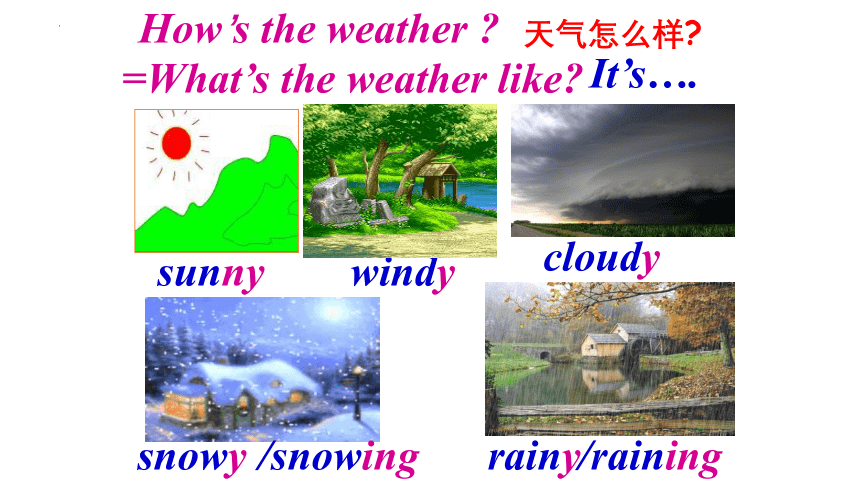 How's the weather ? 天气怎么样?
=What's the weather like? It's….

sunny windy cloudy

snowy /snowing rainy/raining